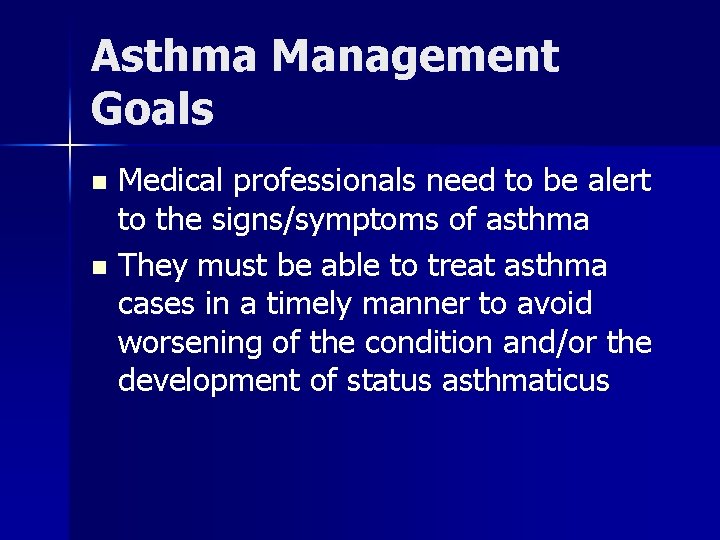 Asthma Management Goals

- Medical professionals need to be alert to the signs/symptoms of asthma
- They must be able to treat asthma cases in a timely manner to avoid worsening of the condition and/or the development of status asthmaticus